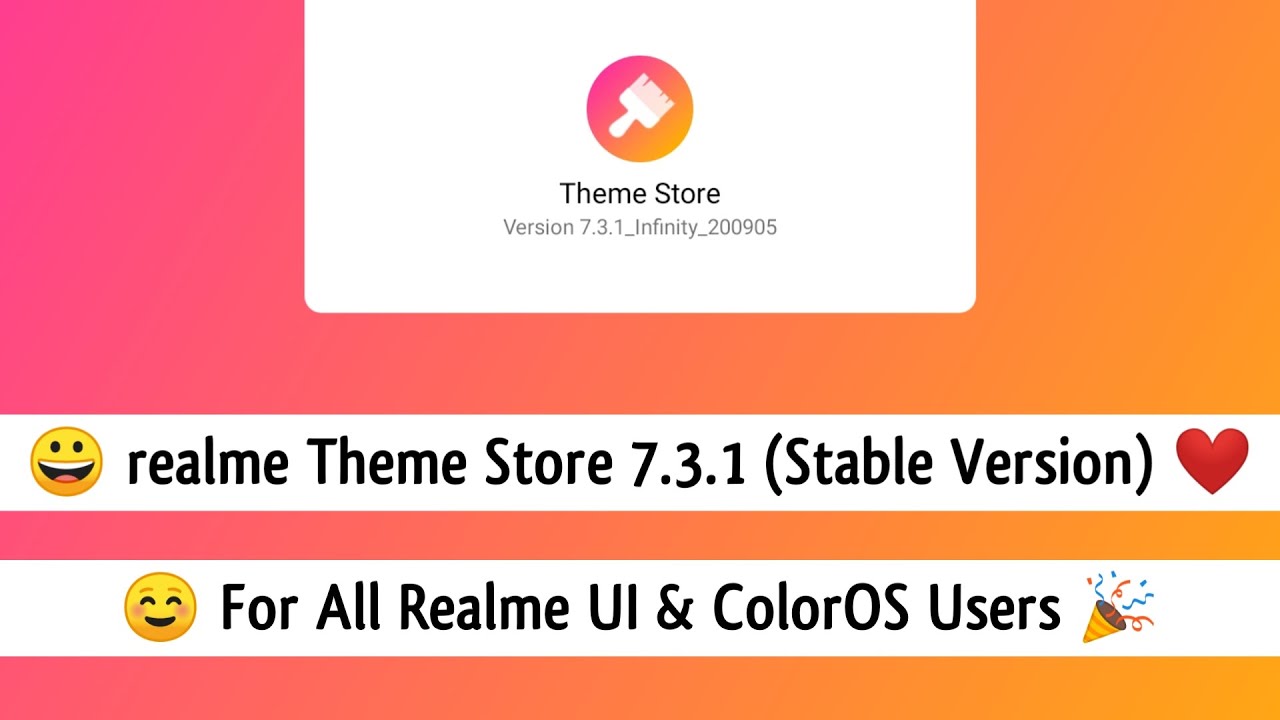 Theme Store
Version 7.3.1_Infinity_200905

😀 realme Theme Store 7.3.1 (Stable Version) ❤️

😊 For All Realme UI & ColorOS Users 🎉